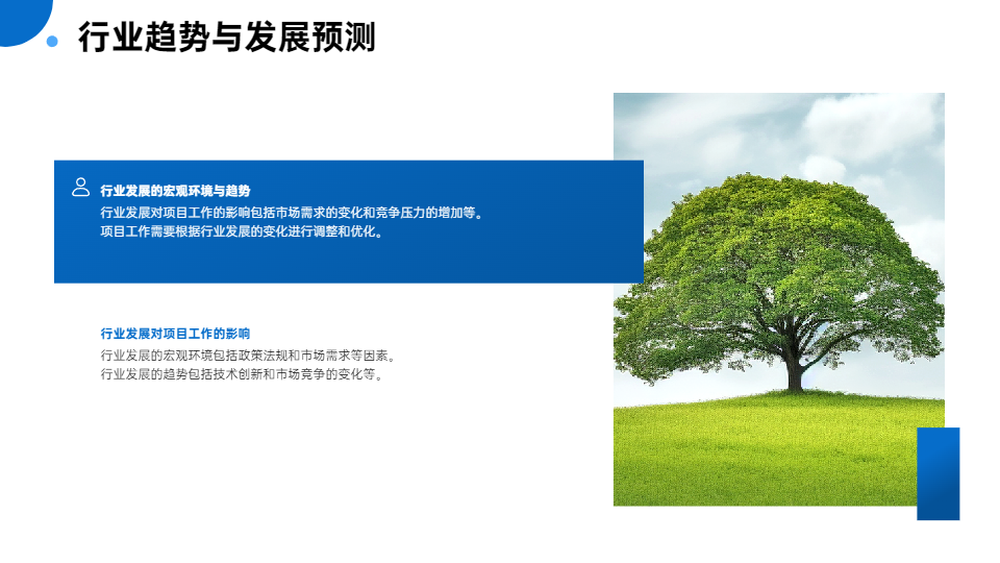 行业趋势与发展预测

行业发展的宏观环境与趋势
行业发展对项目工作的影响包括市场需求的变化和竞争压力的增加等。
项目工作需要根据行业发展的变化进行调整和优化。

行业发展对项目工作的影响
行业发展的宏观环境包括政策法规和市场需求等因素。
行业发展的趋势包括技术创新和市场竞争的变化等。